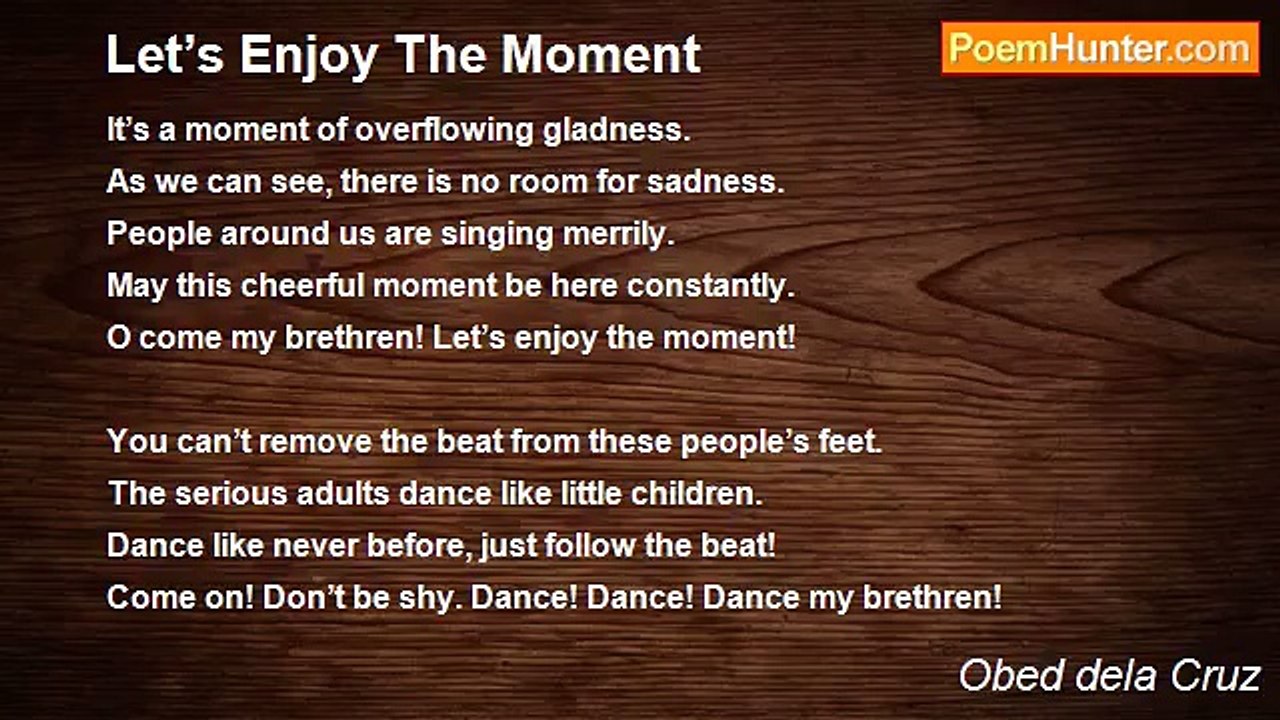 Let’s Enjoy The Moment

PoemHunter.com

It’s a moment of overflowing gladness.
As we can see, there is no room for sadness.
People around us are singing merrily.
May this cheerful moment be here constantly.
O come my brethren! Let’s enjoy the moment!

You can’t remove the beat from these people’s feet.
The serious adults dance like little children.
Dance like never before, just follow the beat!
Come on! Don’t be shy. Dance! Dance! Dance my brethren!

Obed dela Cruz